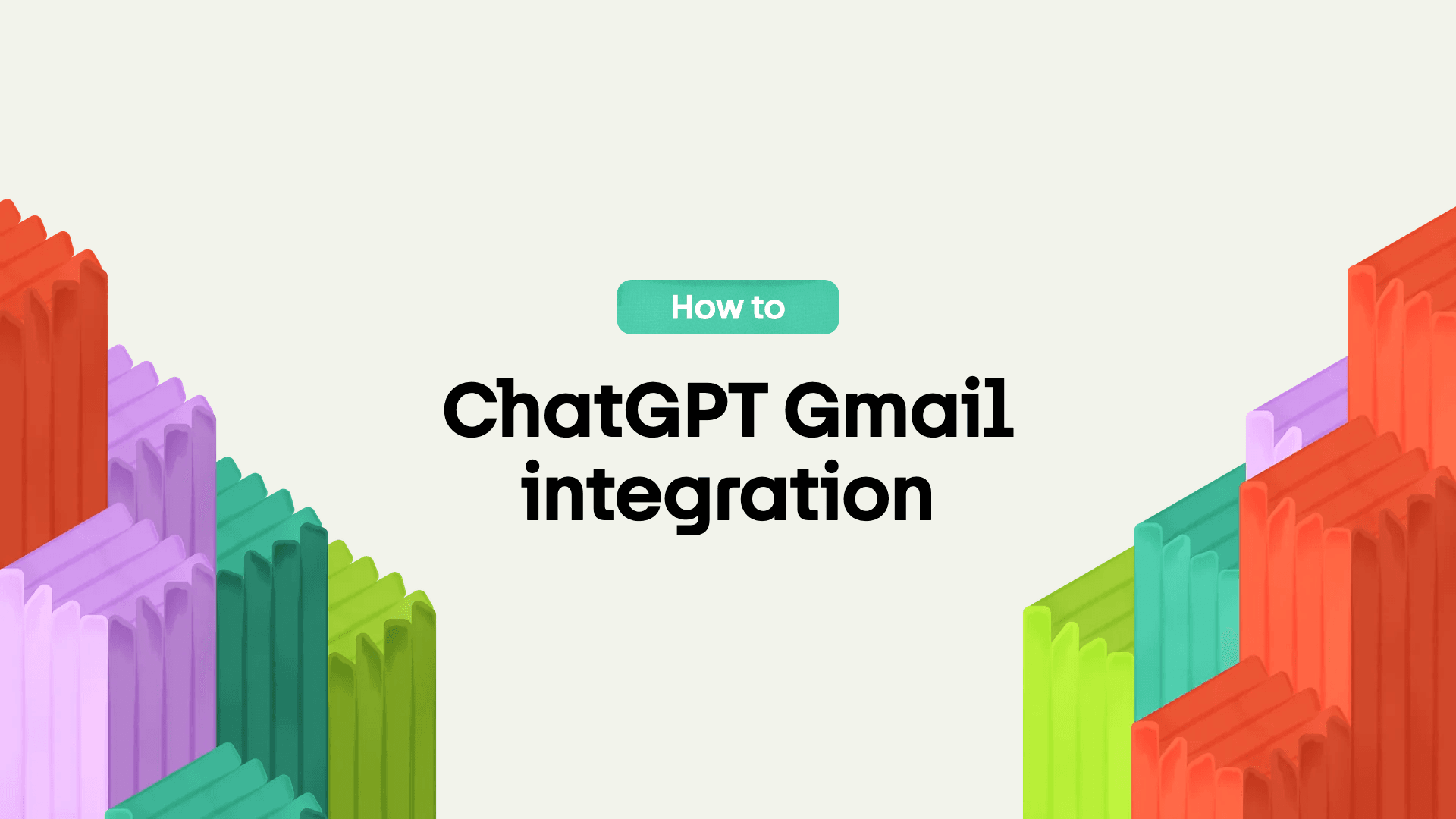 How to

ChatGPT Gmail integration